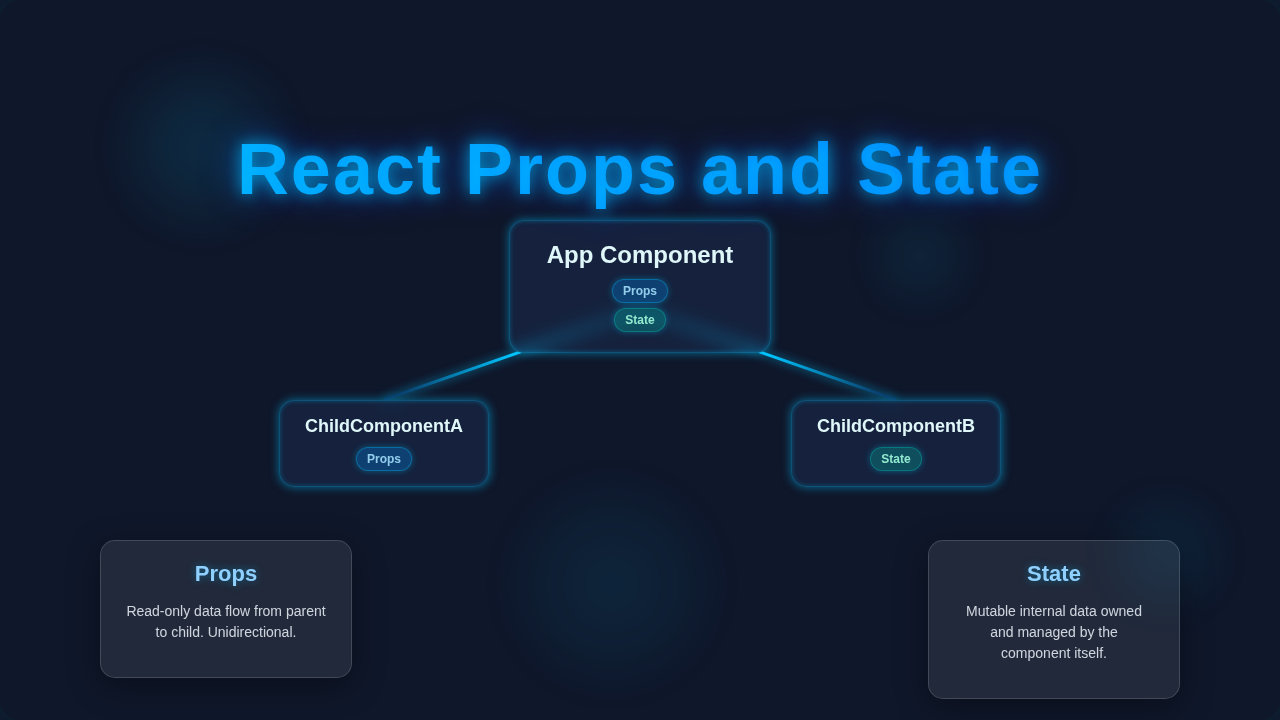 React Props and State

App Component
Props
State

ChildComponentA
Props

ChildComponentB
State

Props
Read-only data flow from parent to child. Unidirectional.

State
Mutable internal data owned and managed by the component itself.